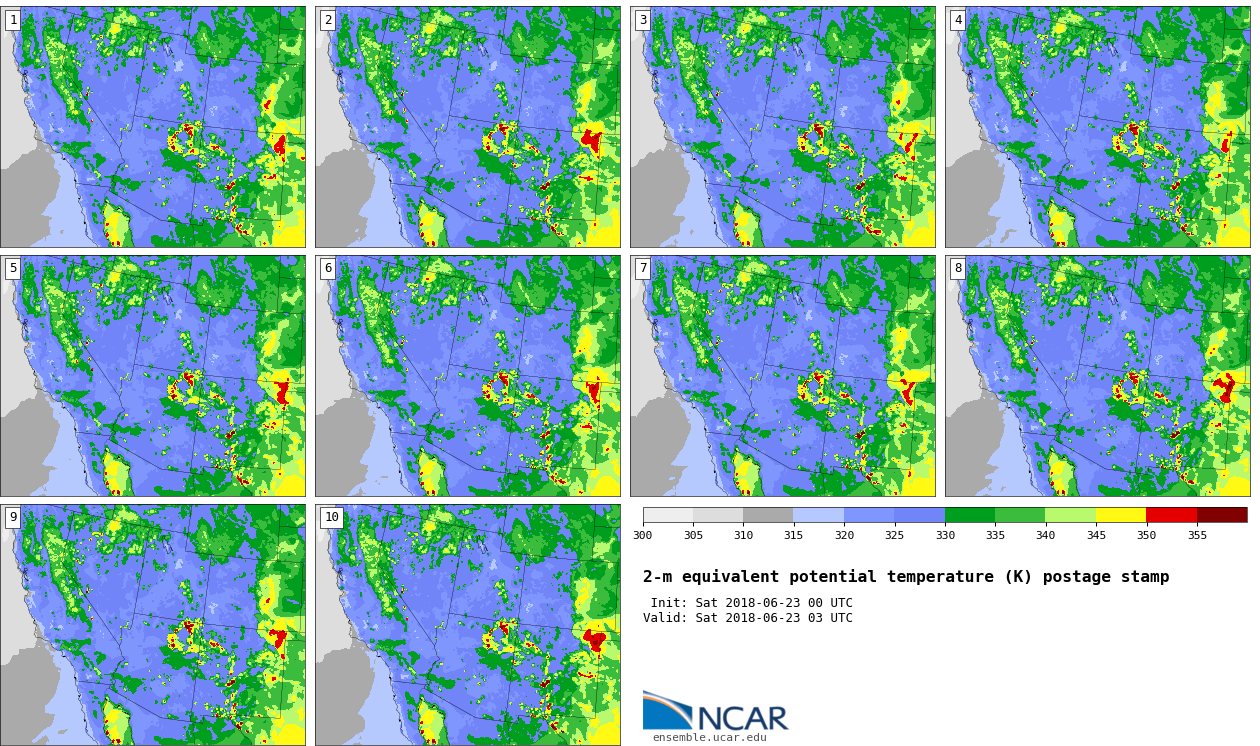 1

2

3

4

5

6

7

8

9

10

300 305 310 315 320 325 330 335 340 345 350 355

2-m equivalent potential temperature (K) postage stamp

Init: Sat 2018-06-23 00 UTC
Valid: Sat 2018-06-23 03 UTC

NCAR
ensemble.ucar.edu